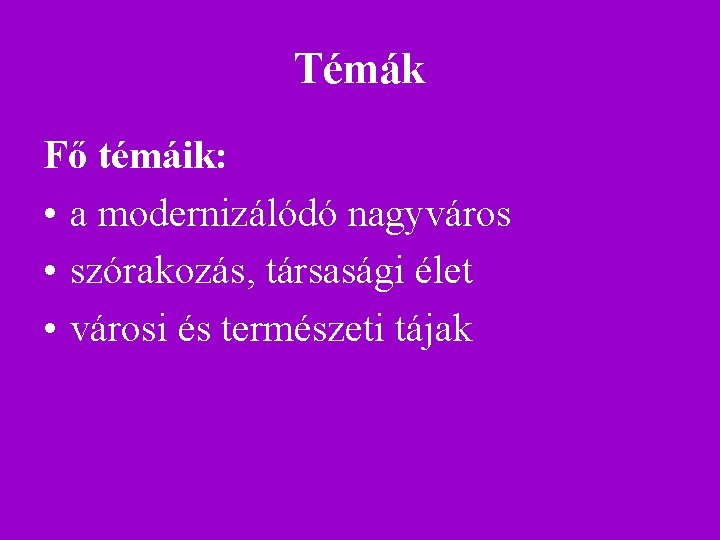 Témák

Fő témáik:

• a modernizálódó nagyváros
• szórakozás, társasági élet
• városi és természeti tájak